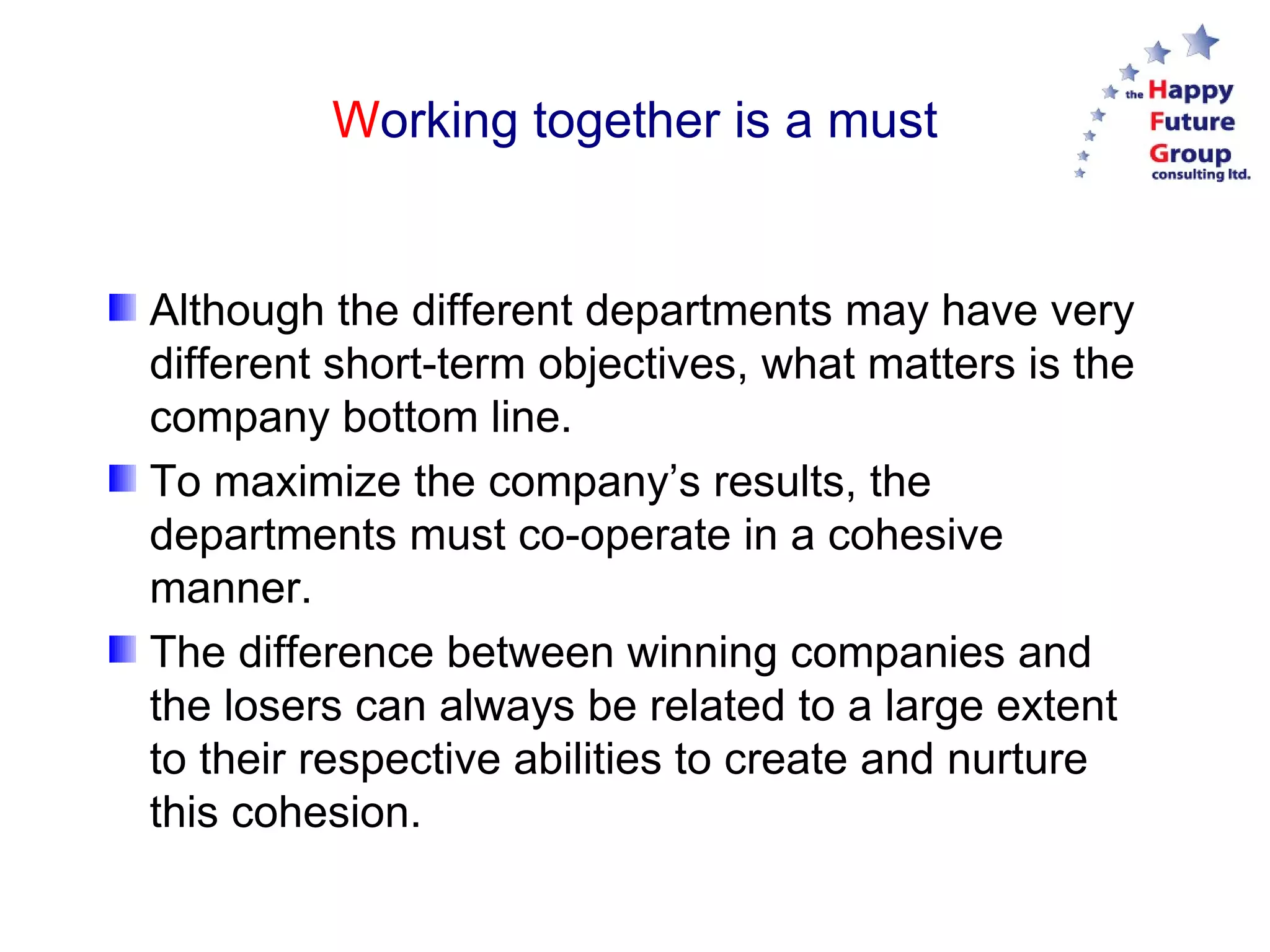 Working together is a must

the Happy Future Group consulting ltd.

Although the different departments may have very different short-term objectives, what matters is the company bottom line.

To maximize the company’s results, the departments must co-operate in a cohesive manner.

The difference between winning companies and the losers can always be related to a large extent to their respective abilities to create and nurture this cohesion.